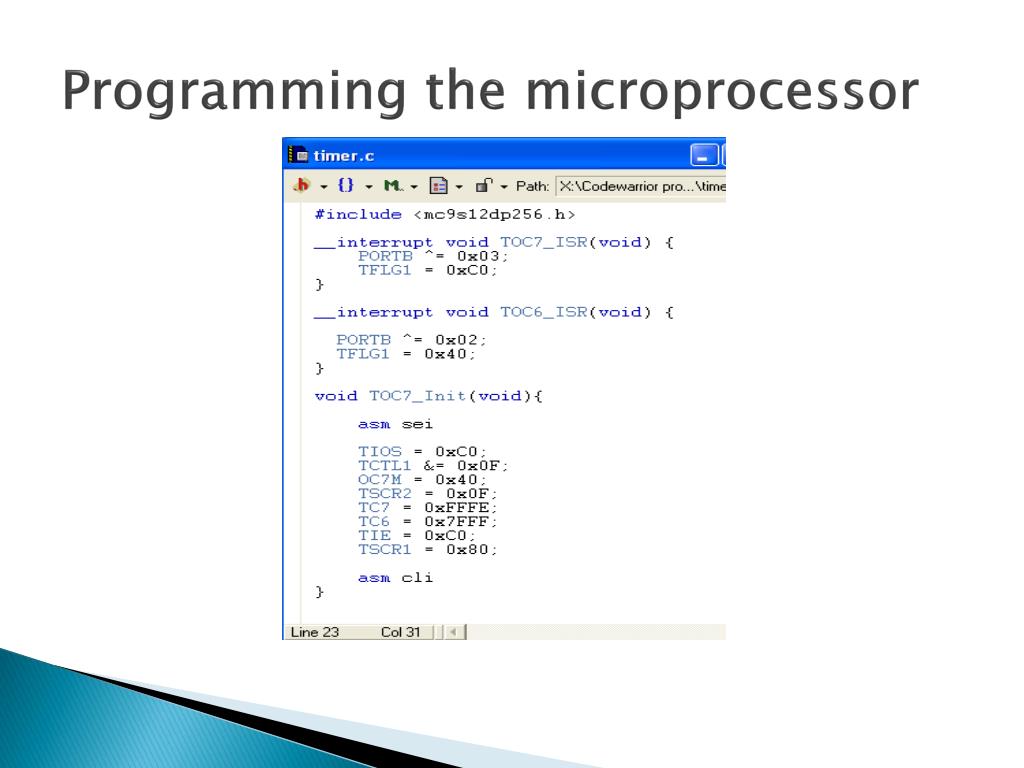 Programming the microprocessor

timer.c

Path: X:\Codewarrior pro...\time

#include <mc9s12dp256.h>

__interrupt void TOC7_ISR(void) {
    PORTB ^= 0x03;
    TFLG1 = 0xC0;
}

__interrupt void TOC6_ISR(void) {

  PORTB ^= 0x02;
  TFLG1 = 0x40;
}

void TOC7_Init(void){

    asm sei

    TIOS = 0xC0;
    TCTL1 &= 0x0F;
    OC7M = 0x40;
    TSCR2 = 0x0F;
    TC7 = 0xFFFE;
    TC6 = 0x7FFF;
    TIE = 0xC0;
    TSCR1 = 0x80;

    asm cli
}

Line 23 Col 31